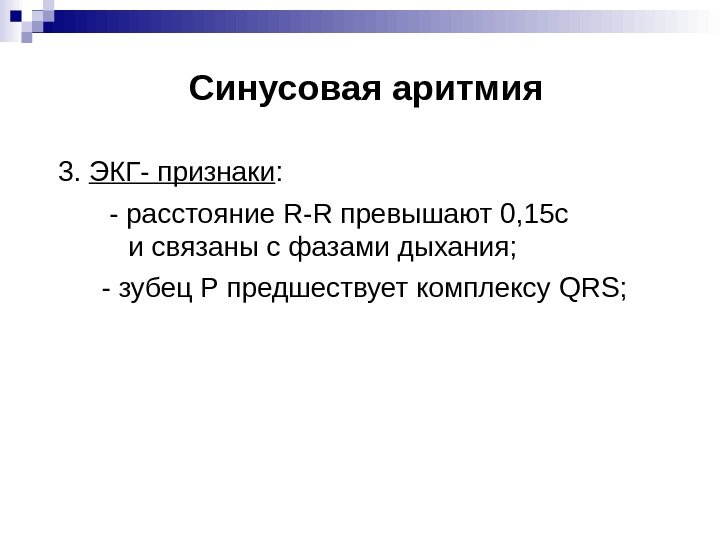 Синусовая аритмия

3. ЭКГ- признаки:

- расстояние R-R превышают 0,15с и связаны с фазами дыхания;

- зубец P предшествует комплексу QRS;